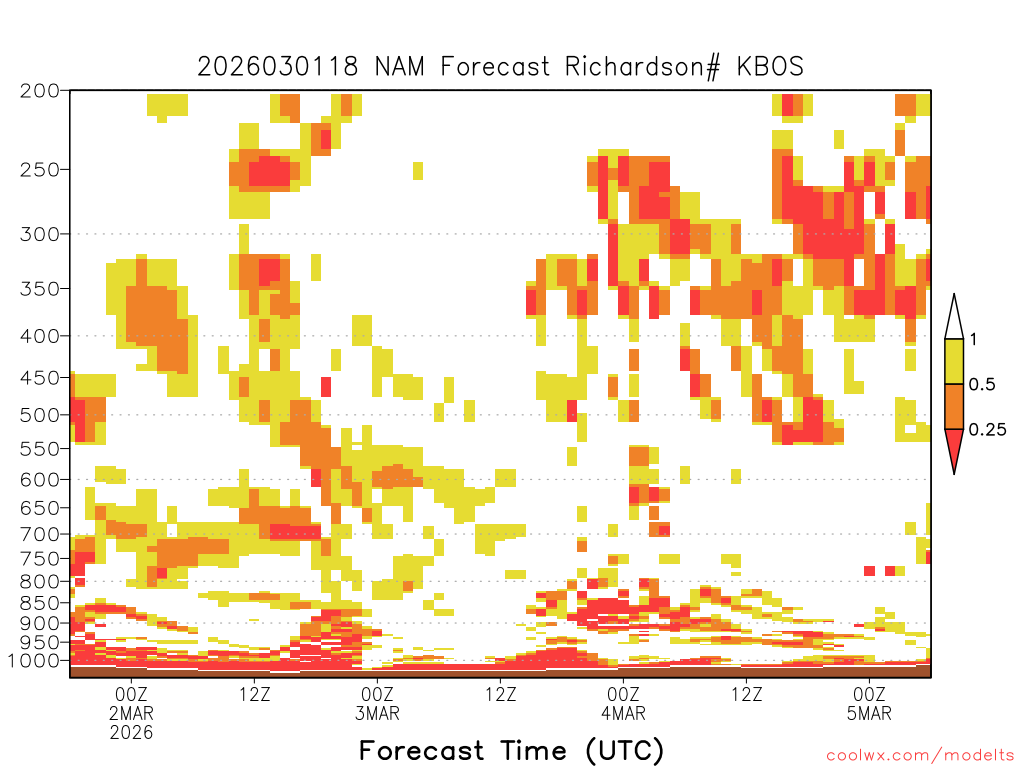 2026030118 NAM Forecast Richardson# KBOS

200
250
300
350
400
450
500
550
600
650
700
750
800
850
900
950
1000

1
0.5
0.25

00Z
2MAR
2026
12Z
00Z
3MAR
12Z
00Z
4MAR
12Z
00Z
5MAR

Forecast Time (UTC)

coolwx.com/modelts